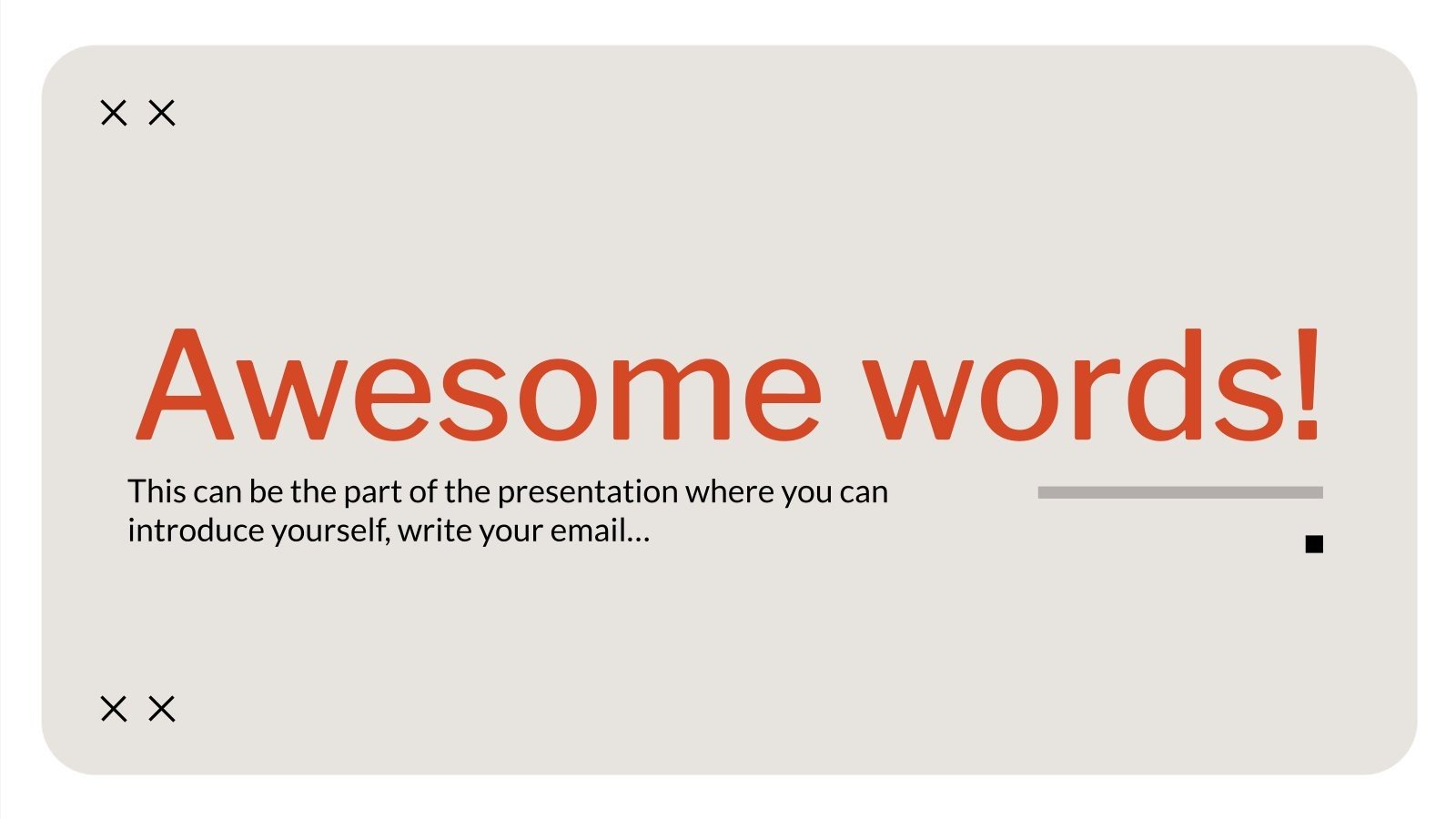 Awesome words!

This can be the part of the presentation where you can introduce yourself, write your email…